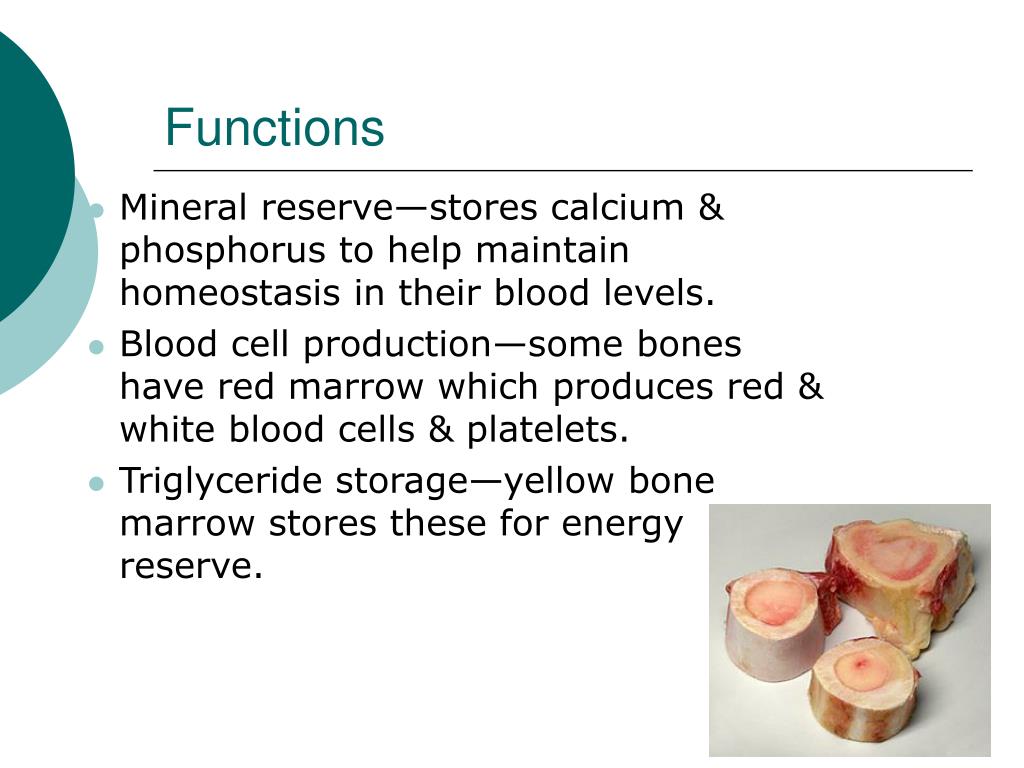 Functions

- Mineral reserve—stores calcium & phosphorus to help maintain homeostasis in their blood levels.
- Blood cell production—some bones have red marrow which produces red & white blood cells & platelets.
- Triglyceride storage—yellow bone marrow stores these for energy reserve.